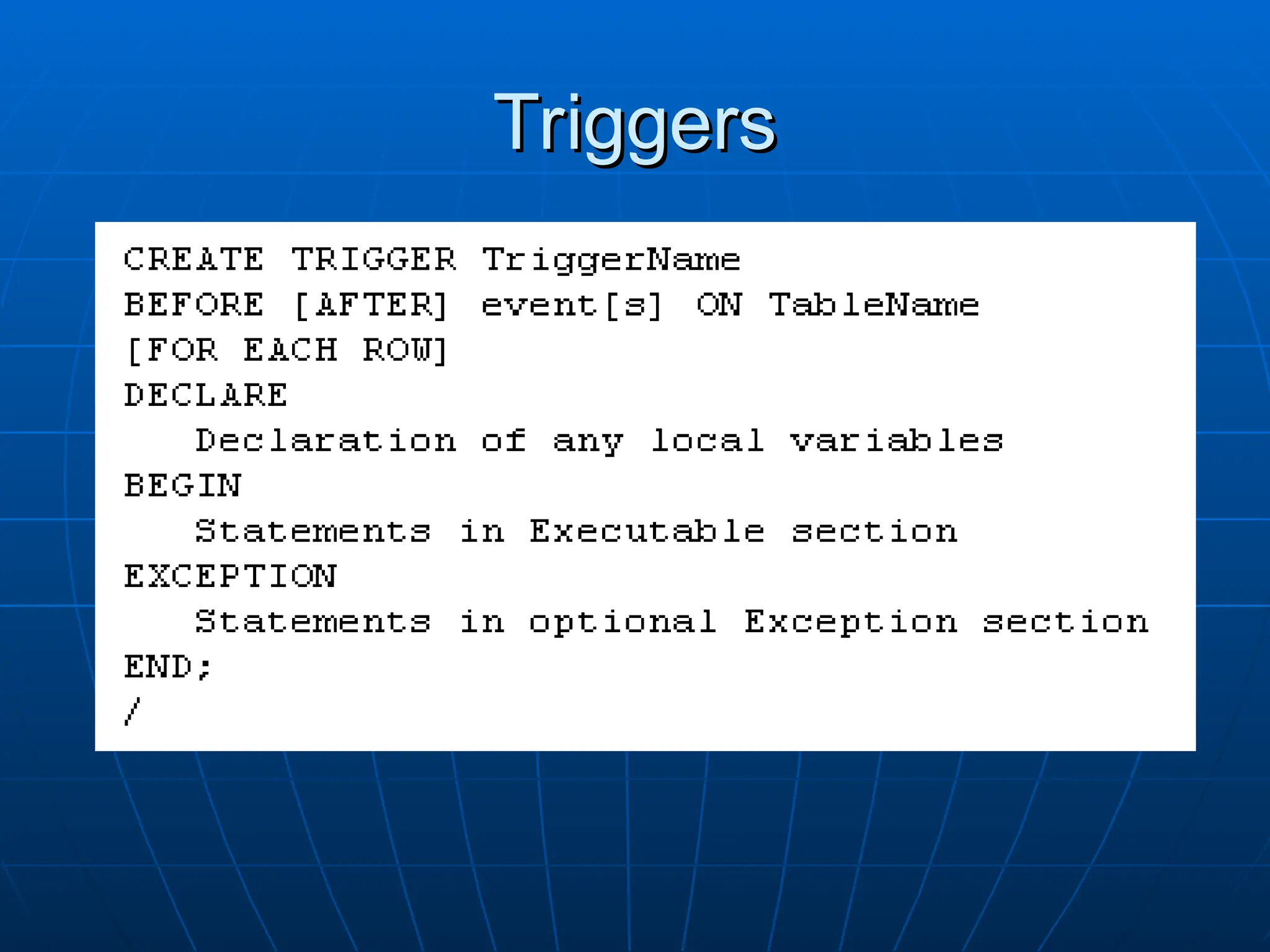 Triggers

CREATE TRIGGER TriggerName
BEFORE [AFTER] event[s] ON TableName
[FOR EACH ROW]
DECLARE
    Declaration of any local variables
BEGIN
    Statements in Executable section
EXCEPTION
    Statements in optional Exception section
END;
/